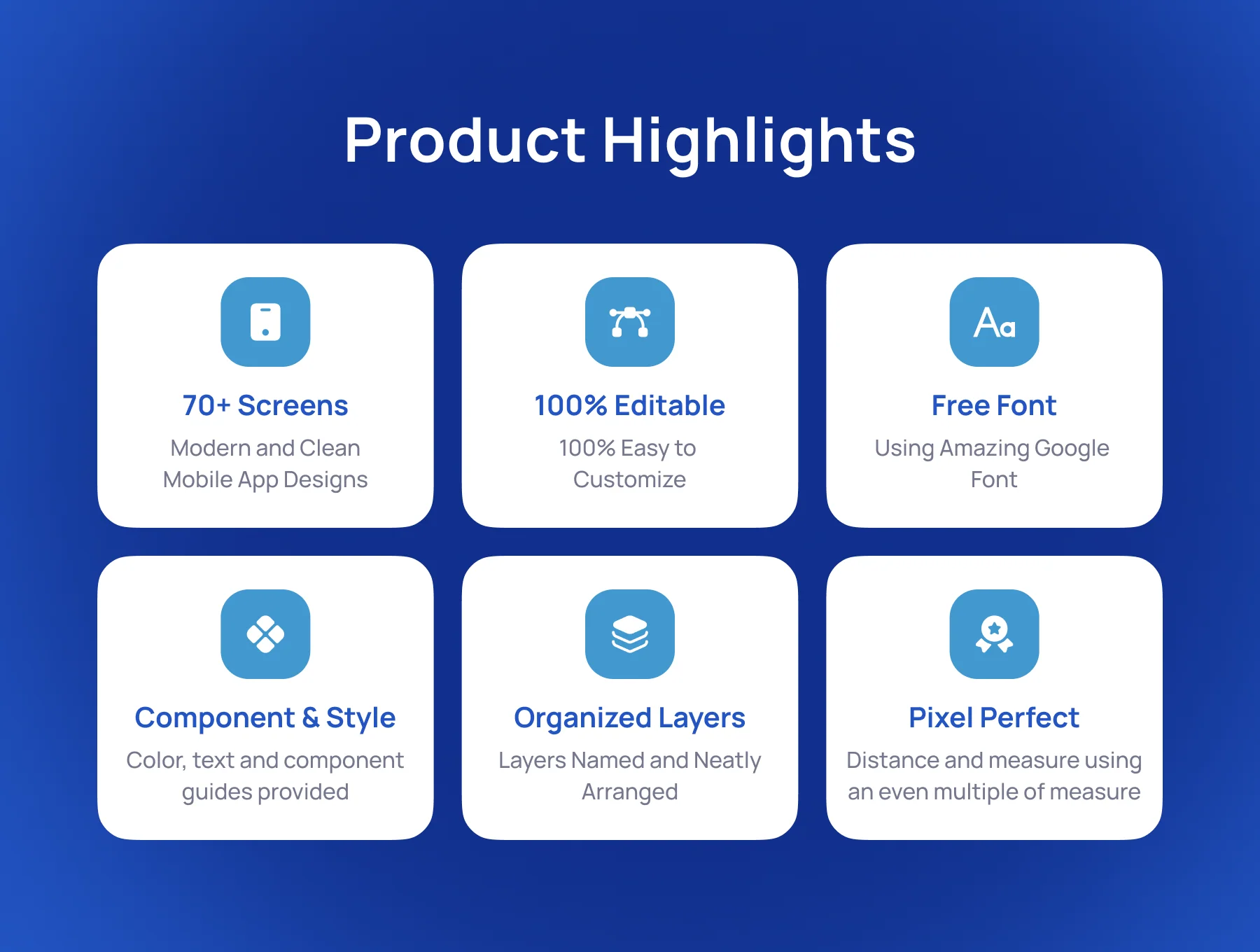 Product Highlights

Aa

70+ Screens

Modern and Clean Mobile App Designs

100% Editable

100% Easy to Customize

Free Font

Using Amazing Google Font

Component & Style

Color, text and component guides provided

Organized Layers

Layers Named and Neatly Arranged

Pixel Perfect

Distance and measure using an even multiple of measure